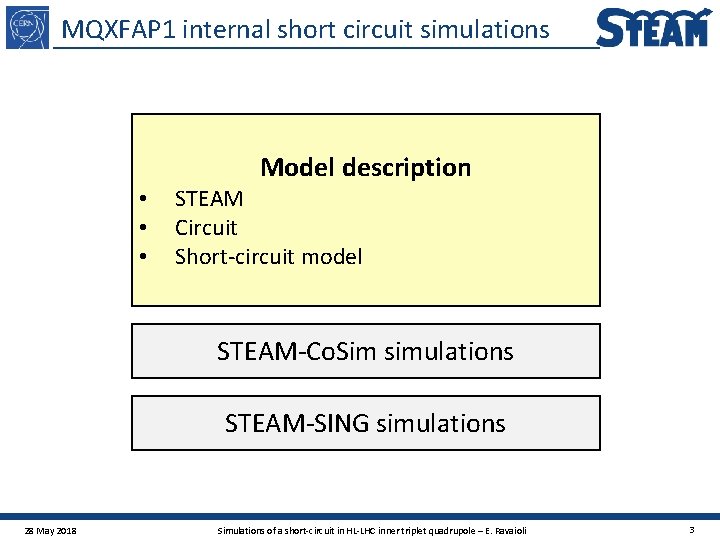 CERN

MQXFAP1 internal short circuit simulations

STEAM

Model description
• STEAM
• Circuit
• Short-circuit model

STEAM-CoSim simulations

STEAM-SING simulations

28 May 2018

Simulations of a short-circuit in HL-LHC inner triplet quadrupole – E. Ravaioli

3